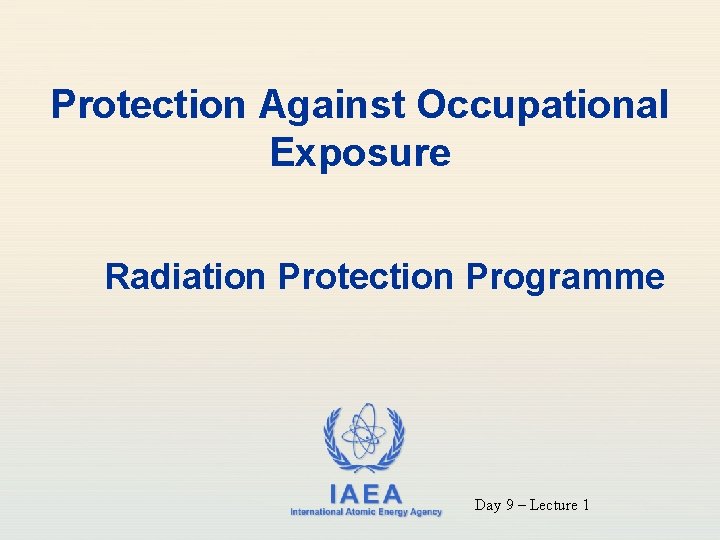 Protection Against Occupational Exposure

Radiation Protection Programme

IAEA
International Atomic Energy Agency

Day 9 – Lecture 1